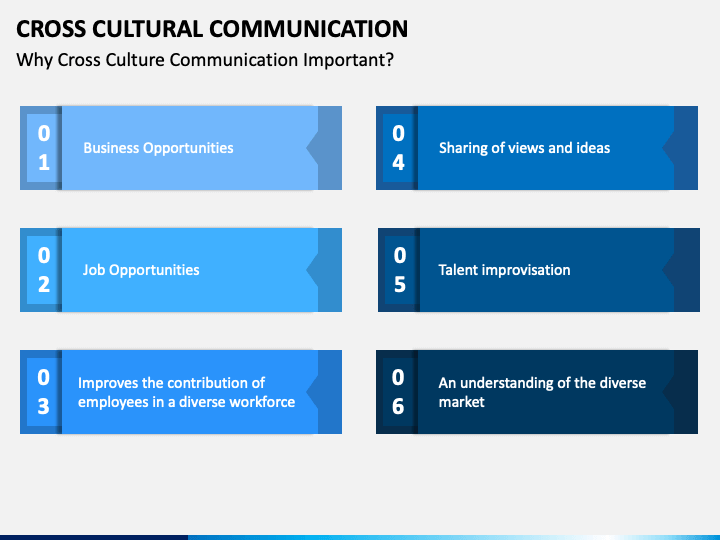 CROSS CULTURAL COMMUNICATION
Why Cross Culture Communication Important?

01 Business Opportunities

02 Job Opportunities

03 Improves the contribution of employees in a diverse workforce

04 Sharing of views and ideas

05 Talent improvisation

06 An understanding of the diverse market